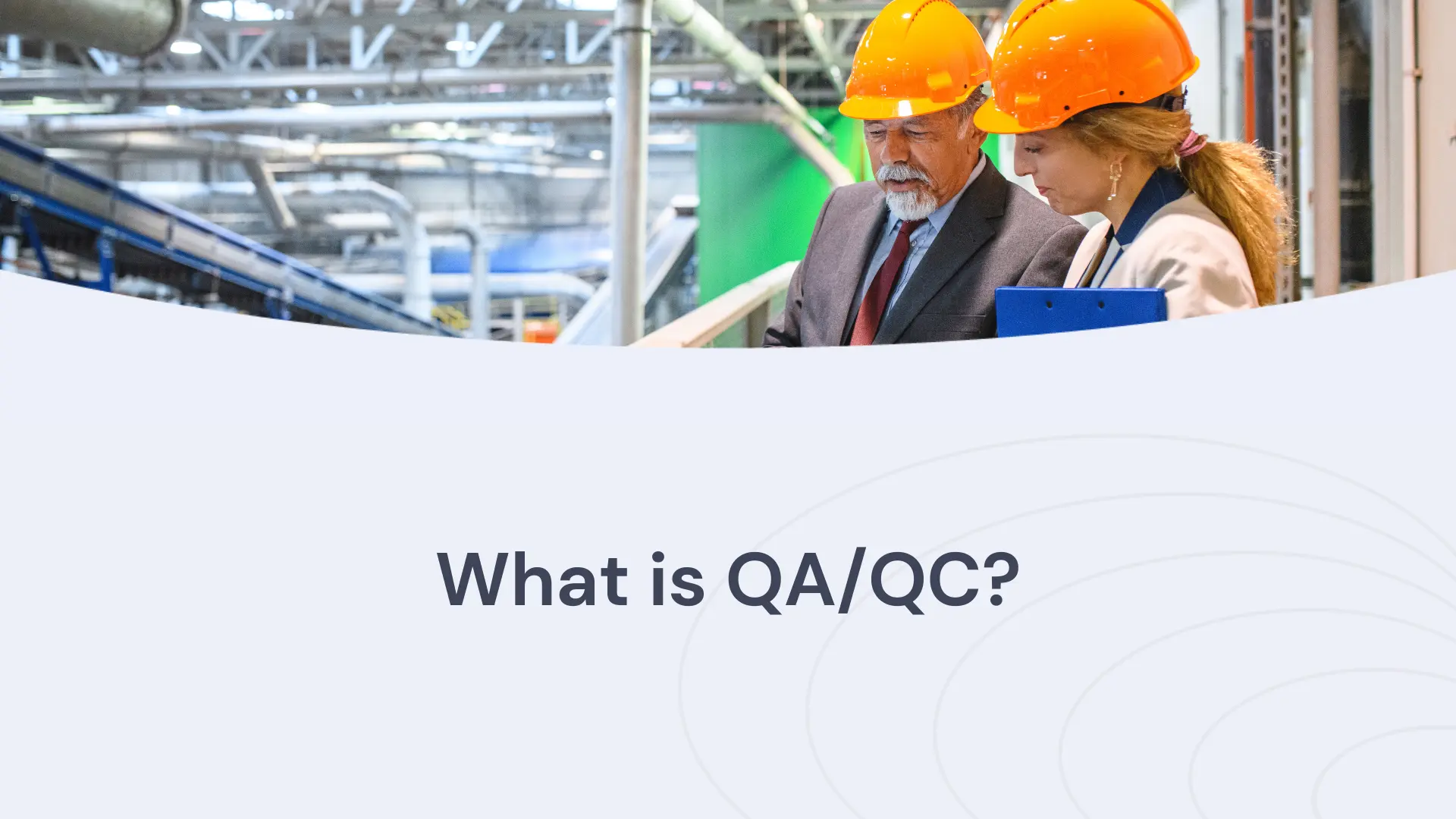 What is QA/QC?